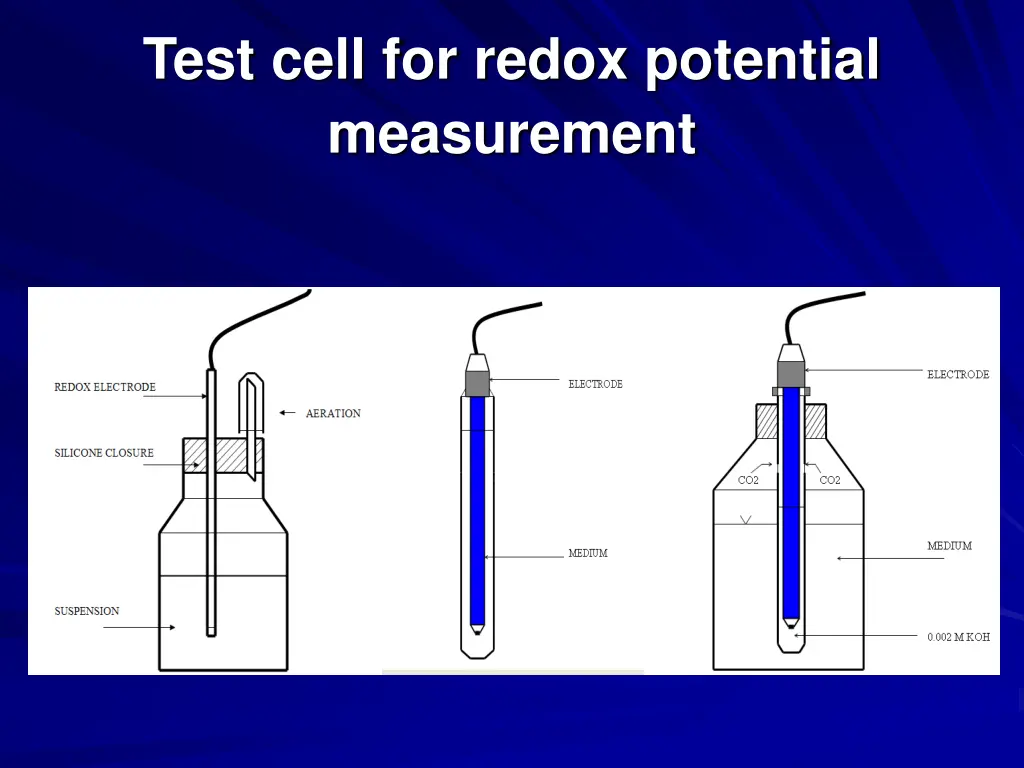 Test cell for redox potential measurement

REDOX ELECTRODE

AERATION

SILICONE CLOSURE

SUSPENSION

ELECTRODE

MEDIUM

ELECTRODE

CO2

CO2

MEDIUM

0.002 M KOH